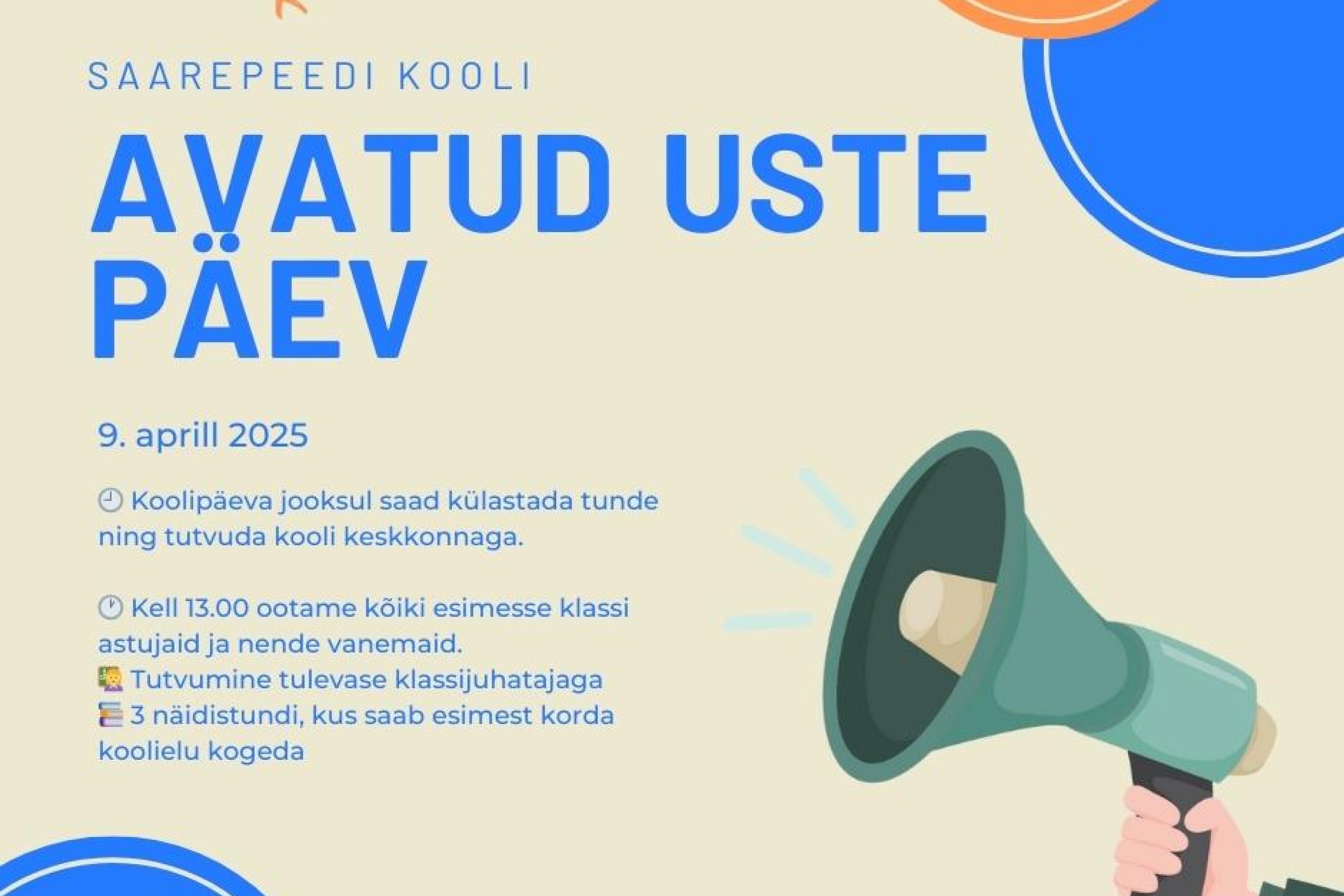 SAAREPEEDI KOOLI

AVATUD USTE PÄEV

9. aprill 2025

🕘 Koolipäeva jooksul saad külastada tunde ning tutvuda kooli keskkonnaga.

🕐 Kell 13.00 ootame kõiki esimesse klassi astujaid ja nende vanemaid.
👩‍🏫 Tutvumine tulevase klassijuhatajaga
📚 3 näidistundi, kus saab esimest korda koolielu kogeda